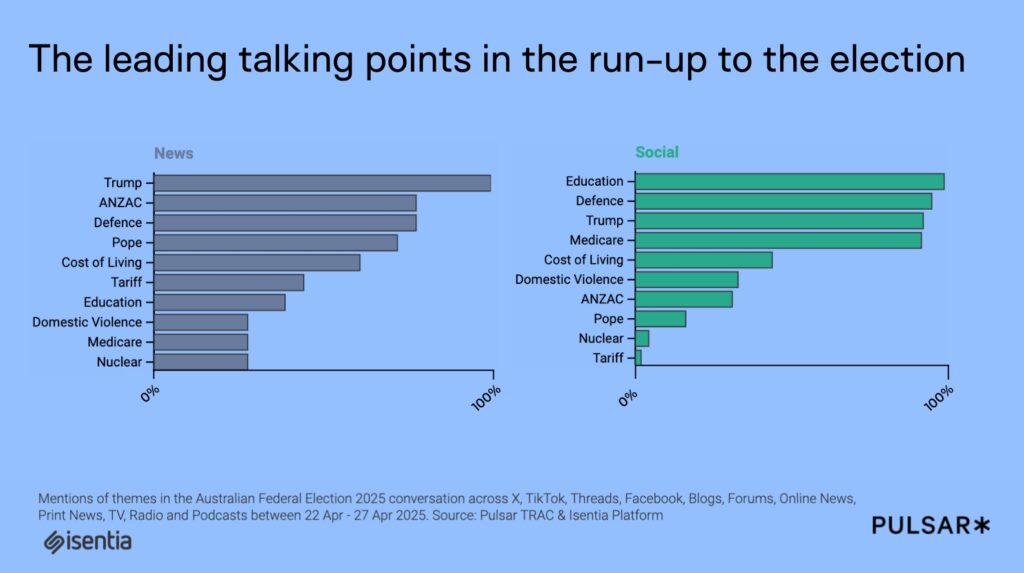 The leading talking points in the run-up to the election

News

Trump
ANZAC
Defence
Pope
Cost of Living
Tariff
Education
Domestic Violence
Medicare
Nuclear

0%
100%

Social

Education
Defence
Trump
Medicare
Cost of Living
Domestic Violence
ANZAC
Pope
Nuclear
Tariff

0%
100%

Mentions of themes in the Australian Federal Election 2025 conversation across X, TikTok, Threads, Facebook, Blogs, Forums, Online News, Print News, TV, Radio and Podcasts between 22 Apr - 27 Apr 2025. Source: Pulsar TRAC & Isentia Platform

isentia

PULSAR*